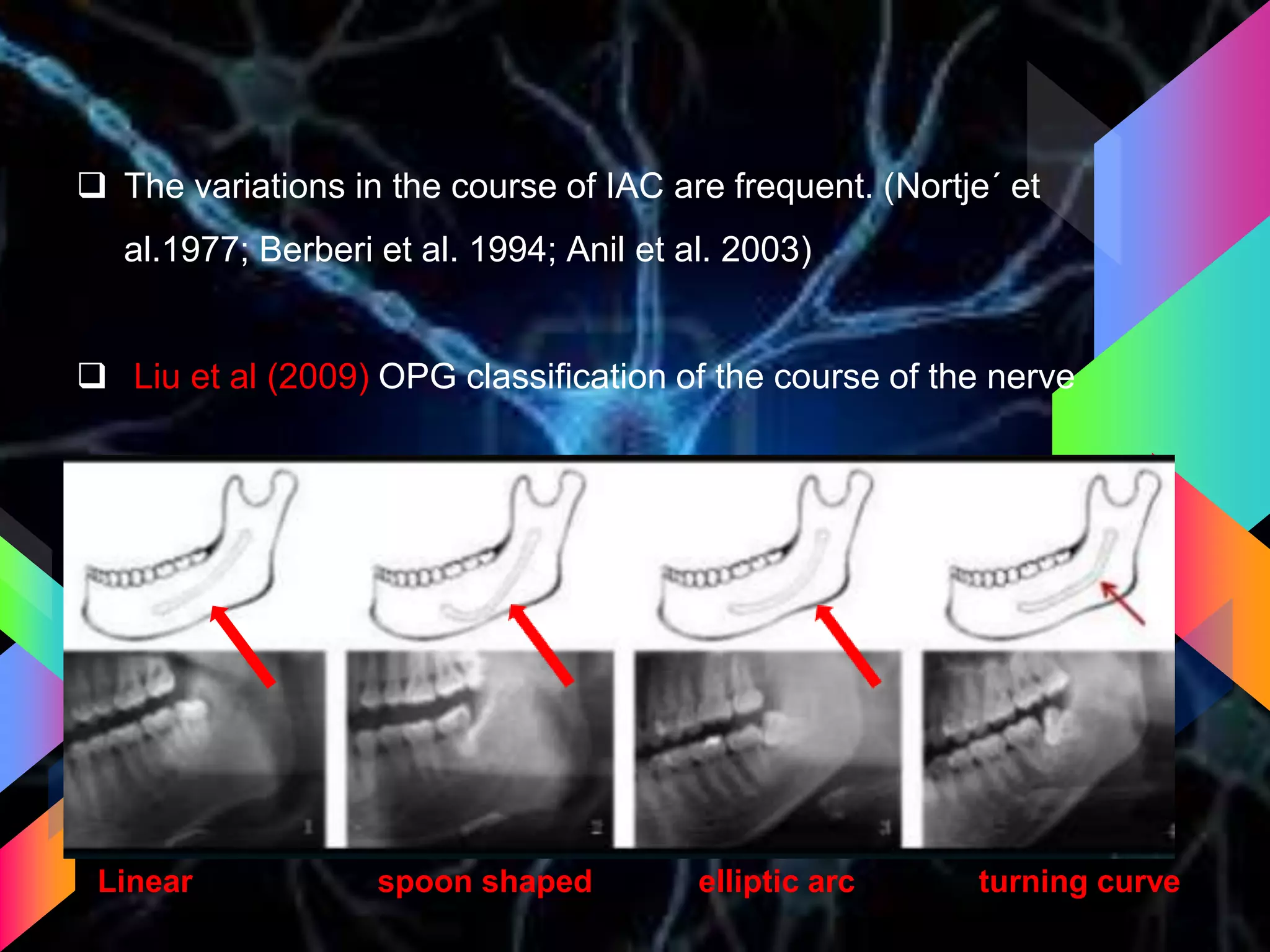 ❑ The variations in the course of IAC are frequent. (Nortje´ et al.1977; Berberi et al. 1994; Anil et al. 2003)

❑ Liu et al (2009) OPG classification of the course of the nerve

1

2

3

4

Linear spoon shaped elliptic arc turning curve